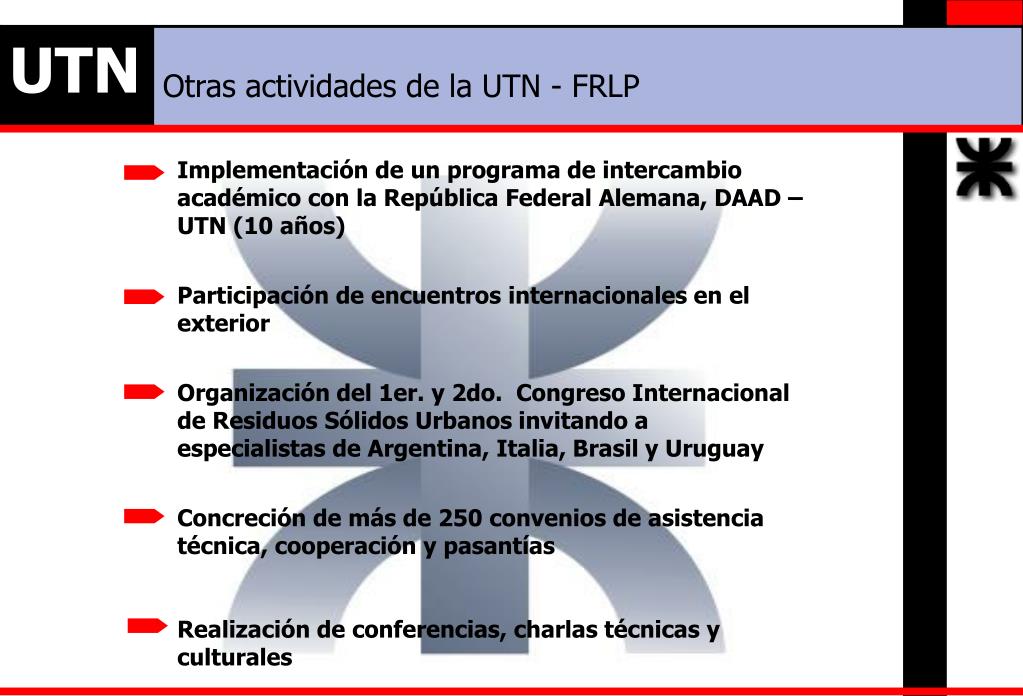 UTN

Otras actividades de la UTN - FRLP

Implementación de un programa de intercambio académico con la República Federal Alemana, DAAD – UTN (10 años)

Participación de encuentros internacionales en el exterior

Organización del 1er. y 2do. Congreso Internacional de Residuos Sólidos Urbanos invitando a especialistas de Argentina, Italia, Brasil y Uruguay

Concreción de más de 250 convenios de asistencia técnica, cooperación y pasantías

Realización de conferencias, charlas técnicas y culturales